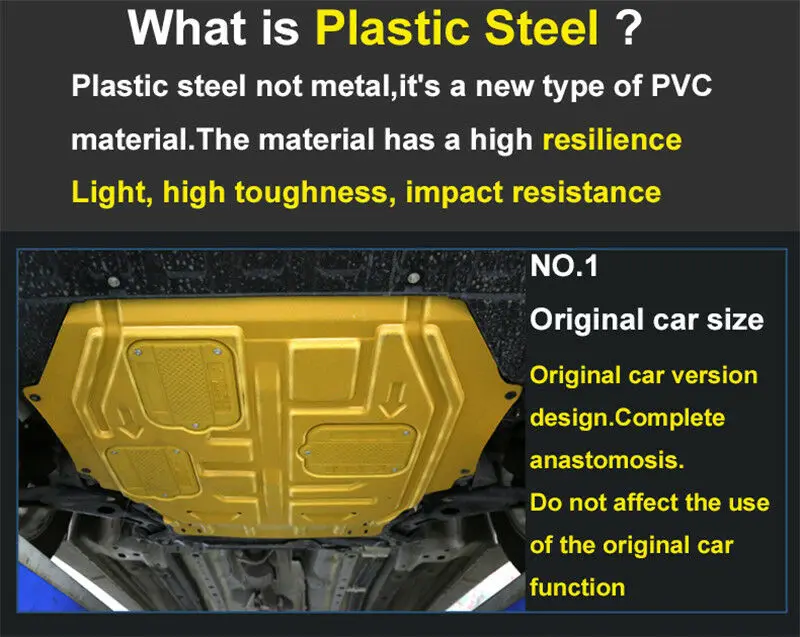 What is Plastic Steel ?

Plastic steel not metal,it's a new type of PVC material.The material has a high resilience Light, high toughness, impact resistance

NO.1

Original car size

Original car version design.Complete anastomosis.
Do not affect the use of the original car function